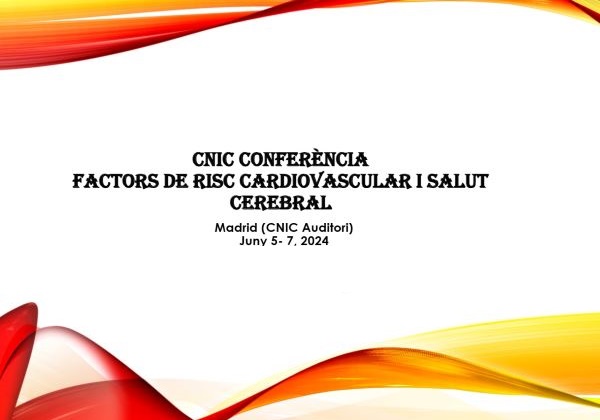 CNIC CONFERÈNCIA
FACTORS DE RISC CARDIOVASCULAR I SALUT CEREBRAL

Madrid (CNIC Auditori)
Juny 5- 7, 2024